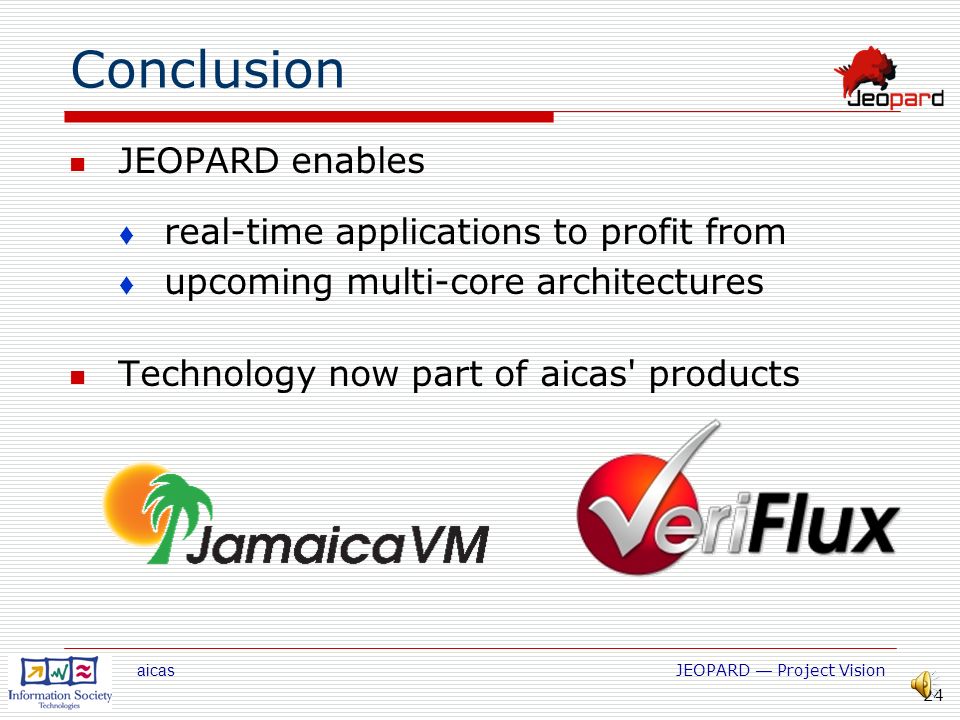 Conclusion

Jeopard

JEOPARD enables

real-time applications to profit from

upcoming multi-core architectures

Technology now part of aicas' products

JamaicaVM

VeriFlux

Information Society Technologies

aicas

JEOPARD — Project Vision

24